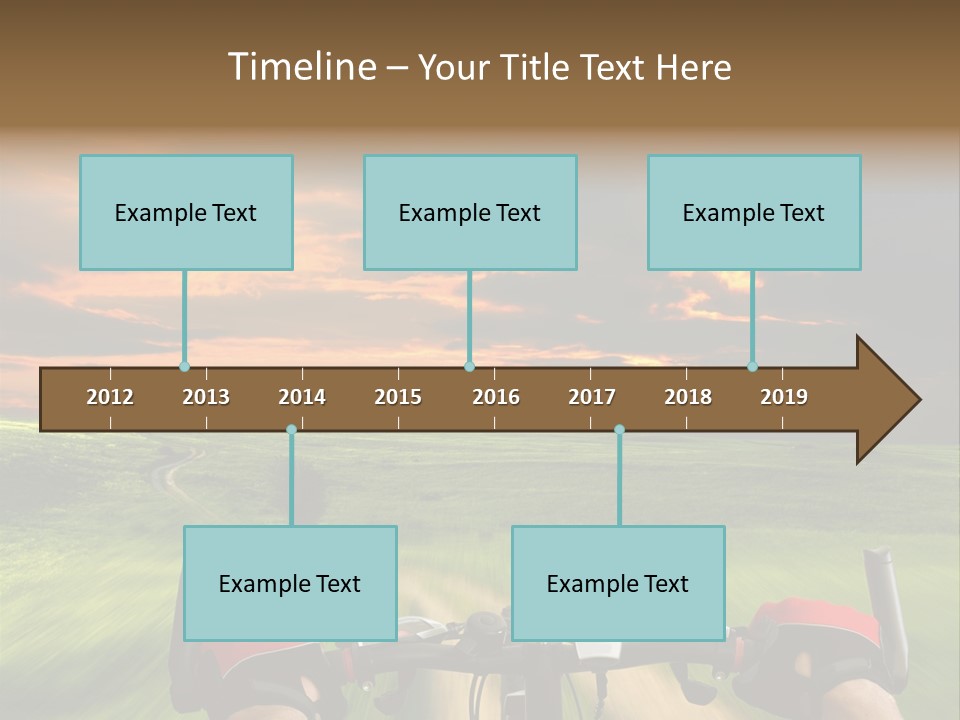 Timeline – Your Title Text Here

Example Text

Example Text

Example Text

2012 2013 2014 2015 2016 2017 2018 2019

Example Text

Example Text